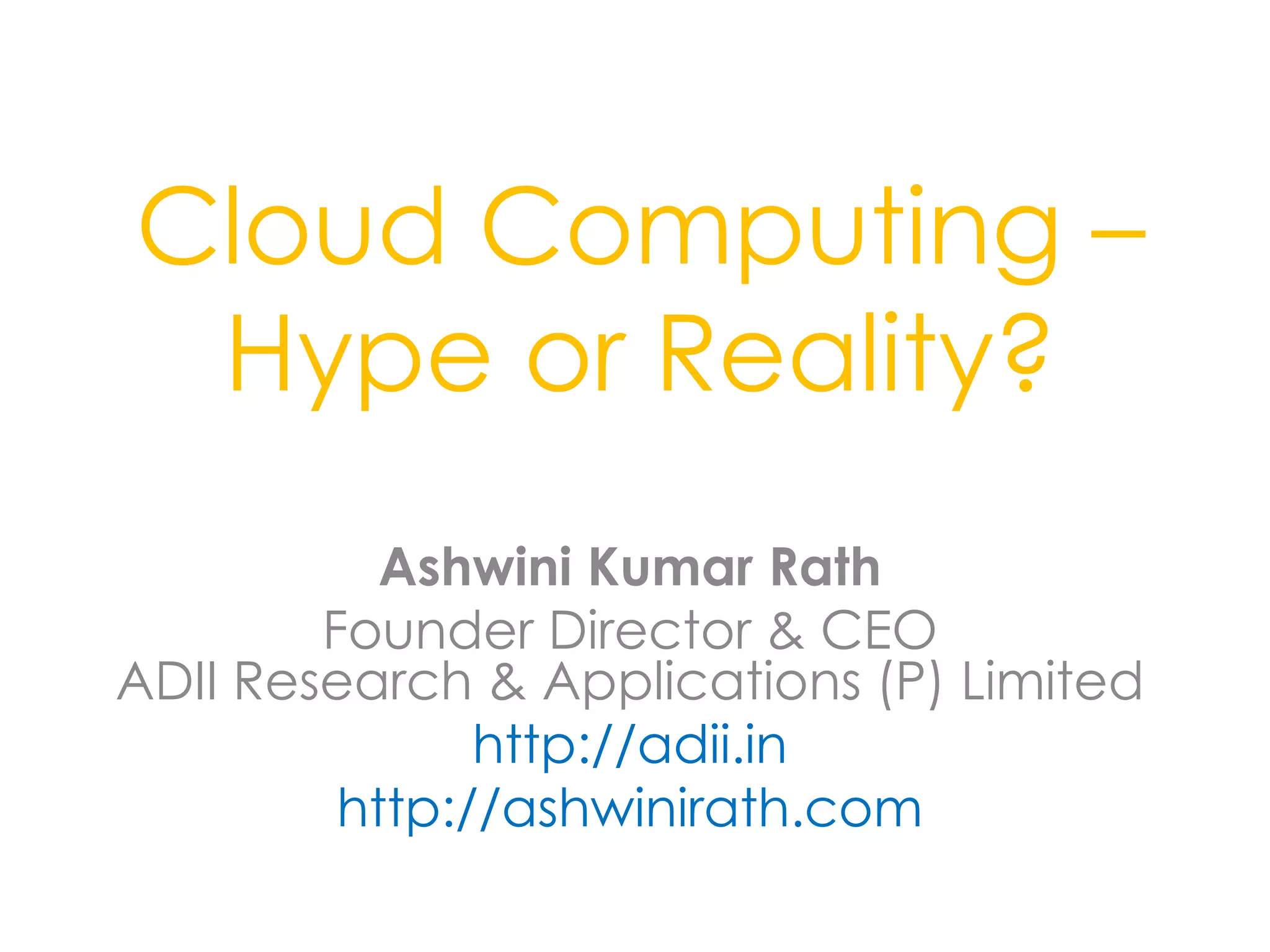 Cloud Computing – Hype or Reality?

Ashwini Kumar Rath
Founder Director & CEO
ADII Research & Applications (P) Limited
http://adii.in
http://ashwinirath.com